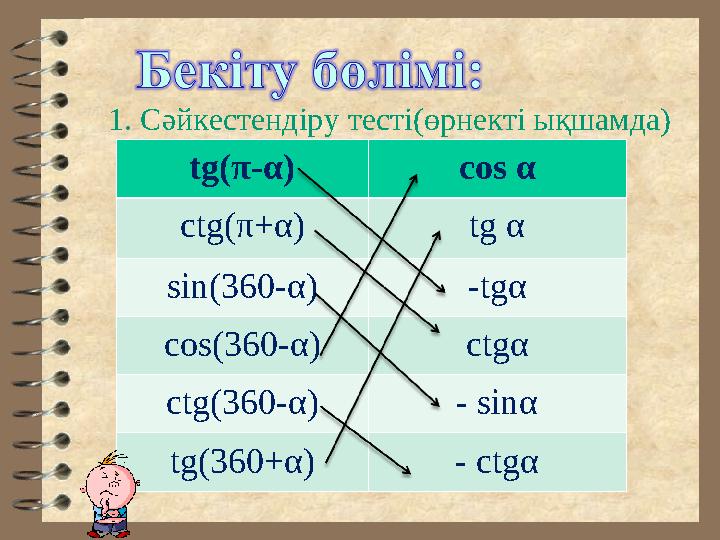 Бекіту бөлімі:

1. Сәйкестендіру тесті(өрнекті ықшамда)

| tg(π-α) | cos α |
|---|---|
| ctg(π+α) | tg α |
| sin(360-α) | -tgα |
| cos(360-α) | ctgα |
| ctg(360-α) | - sinα |
| tg(360+α) | - ctgα |